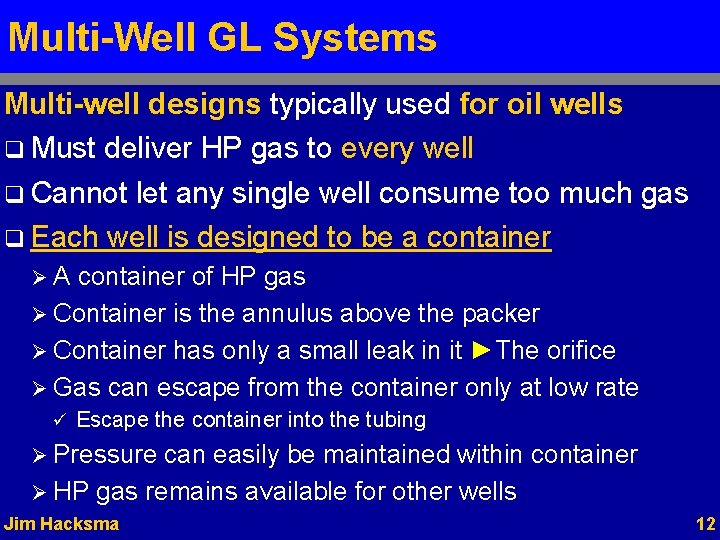 Multi-Well GL Systems

Multi-well designs typically used for oil wells

❑ Must deliver HP gas to every well

❑ Cannot let any single well consume too much gas

❑ Each well is designed to be a container

➢ A container of HP gas

➢ Container is the annulus above the packer

➢ Container has only a small leak in it ►The orifice

➢ Gas can escape from the container only at low rate

✓ Escape the container into the tubing

➢ Pressure can easily be maintained within container

➢ HP gas remains available for other wells

Jim Hacksma

12